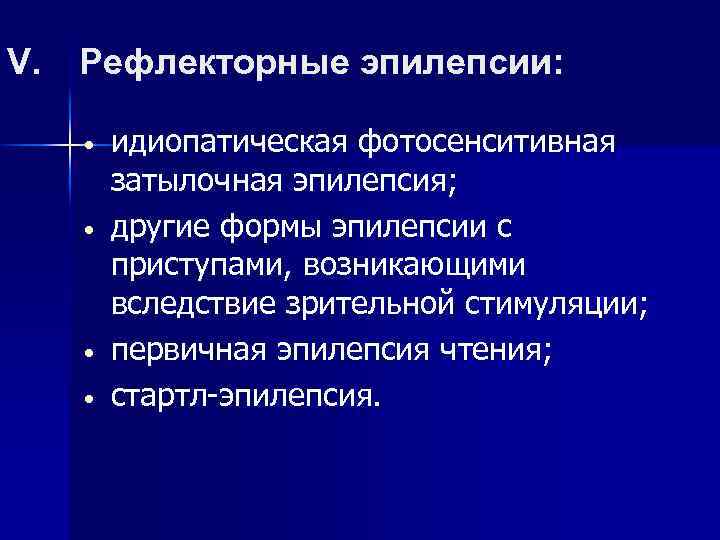 V. Рефлекторные эпилепсии:

• идиопатическая фотосенситивная затылочная эпилепсия;
• другие формы эпилепсии с приступами, возникающими вследствие зрительной стимуляции;
• первичная эпилепсия чтения;
• стартл-эпилепсия.